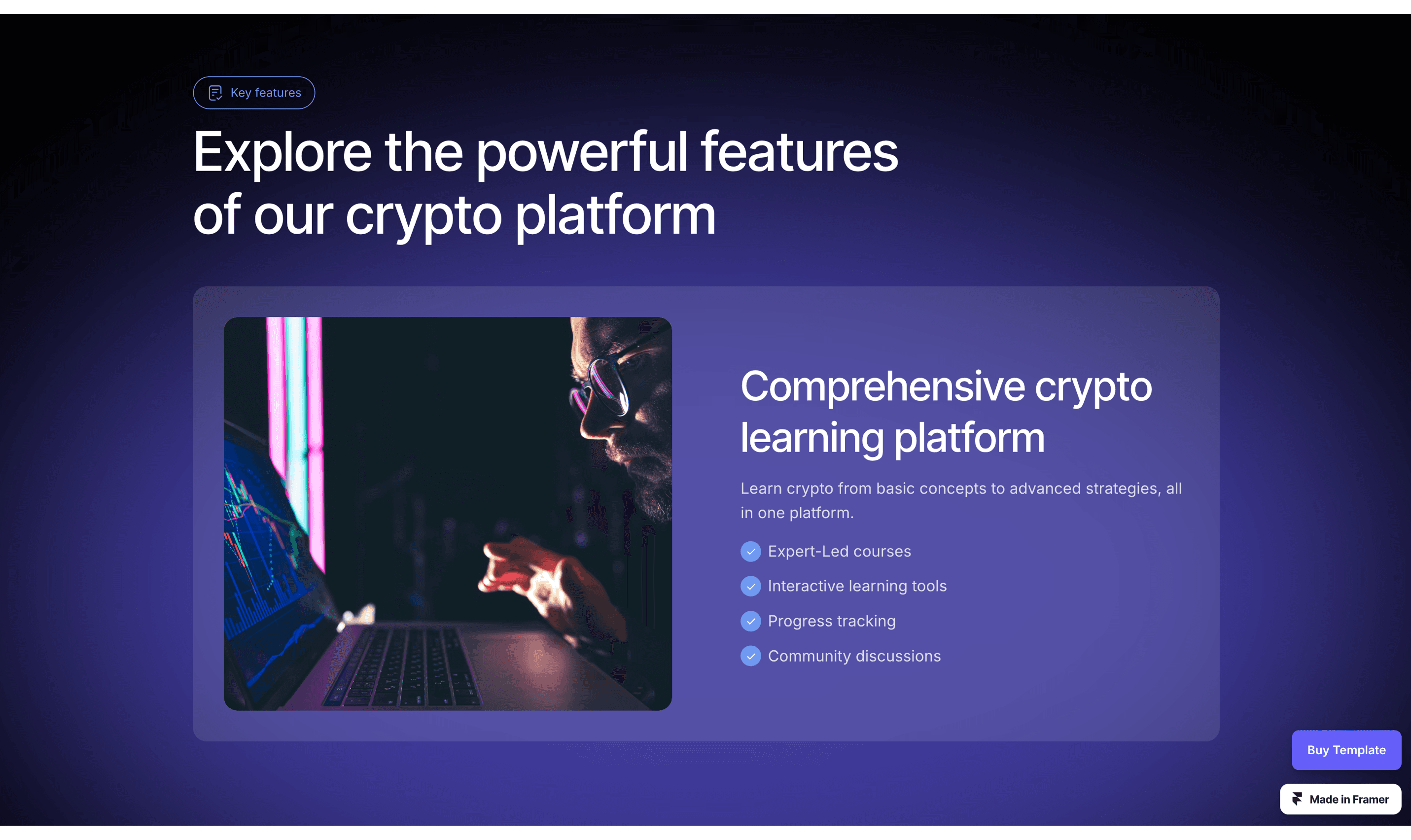 Key features

Explore the powerful features of our crypto platform

Comprehensive crypto learning platform

Learn crypto from basic concepts to advanced strategies, all in one platform.

Expert-Led courses

Interactive learning tools

Progress tracking

Community discussions

Buy Template

Made in Framer